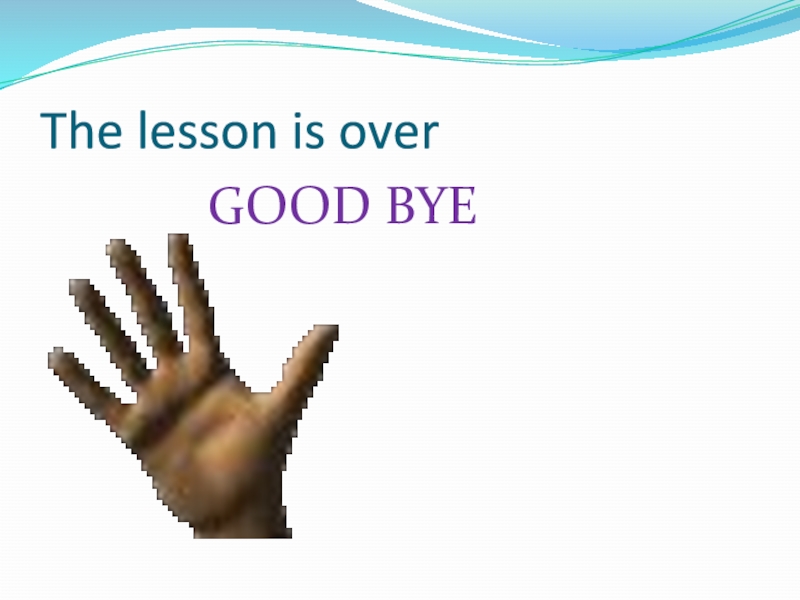 The lesson is over

GOOD BYE